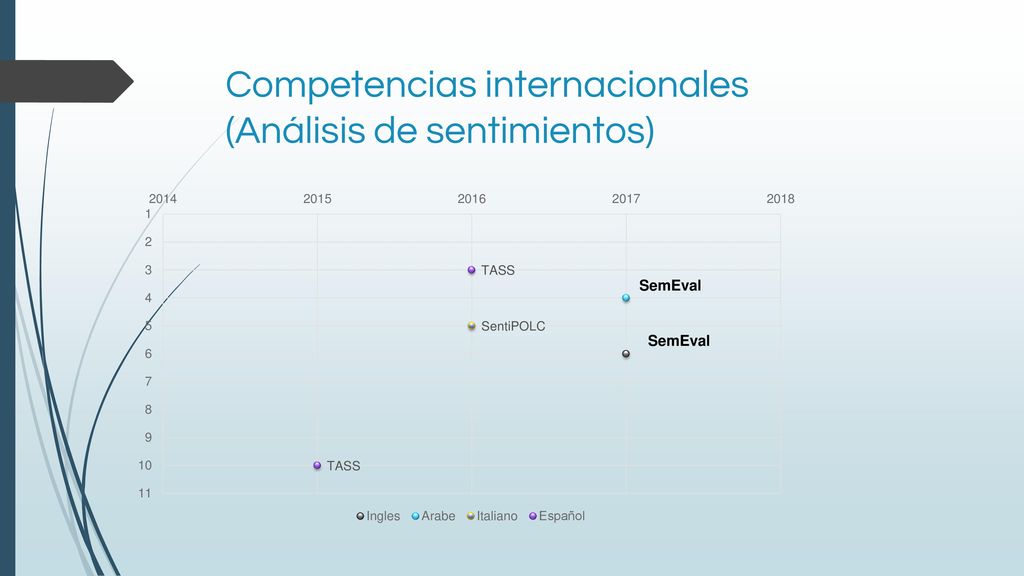 Competencias internacionales (Análisis de sentimientos)

2014 2015 2016 2017 2018

1
2
3
4
5
6
7
8
9
10
11

TASS
SemEval
SentiPOLC
SemEval
TASS

Ingles Arabe Italiano Español